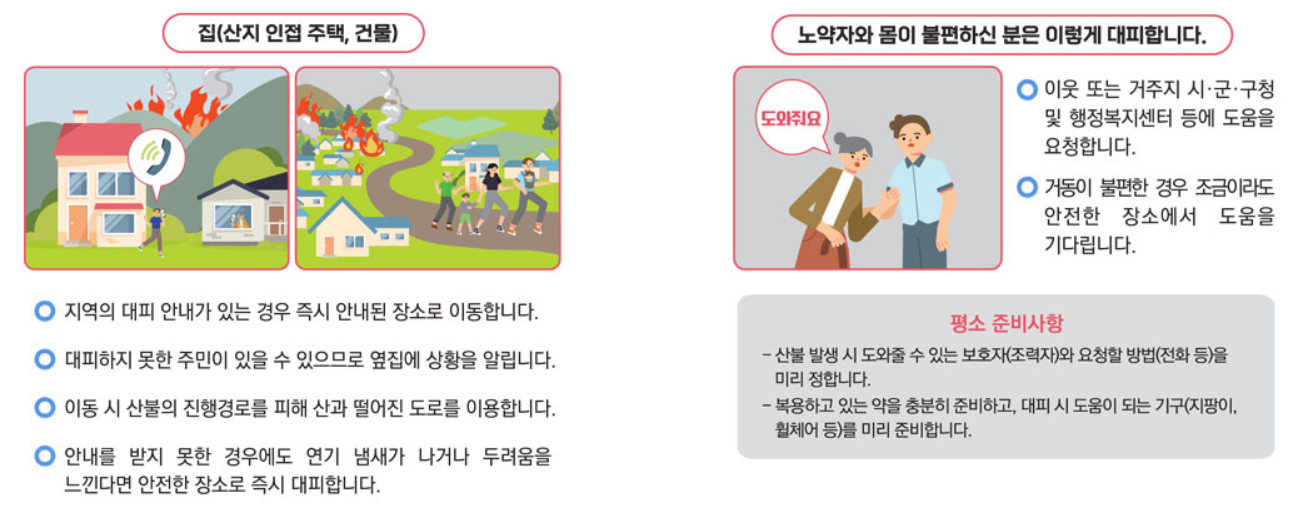 집(산지 인접 주택, 건물)

지역의 대피 안내가 있는 경우 즉시 안내된 장소로 이동합니다.

대피하지 못한 주민이 있을 수 있으므로 옆집에 상황을 알립니다.

이동 시 산불의 진행경로를 피해 산과 떨어진 도로를 이용합니다.

안내를 받지 못한 경우에도 연기 냄새가 나거나 두려움을 느낀다면 안전한 장소로 즉시 대피합니다.

노약자와 몸이 불편하신 분은 이렇게 대피합니다.

도와줘요

이웃 또는 거주지 시·군·구청 및 행정복지센터 등에 도움을 요청합니다.

거동이 불편한 경우 조금이라도 안전한 장소에서 도움을 기다립니다.

평소 준비사항

- 산불 발생 시 도와줄 수 있는 보호자(조력자)와 요청할 방법(전화 등)을 미리 정합니다.
- 복용하고 있는 약을 충분히 준비하고, 대피 시 도움이 되는 기구(지팡이, 휠체어 등)를 미리 준비합니다.